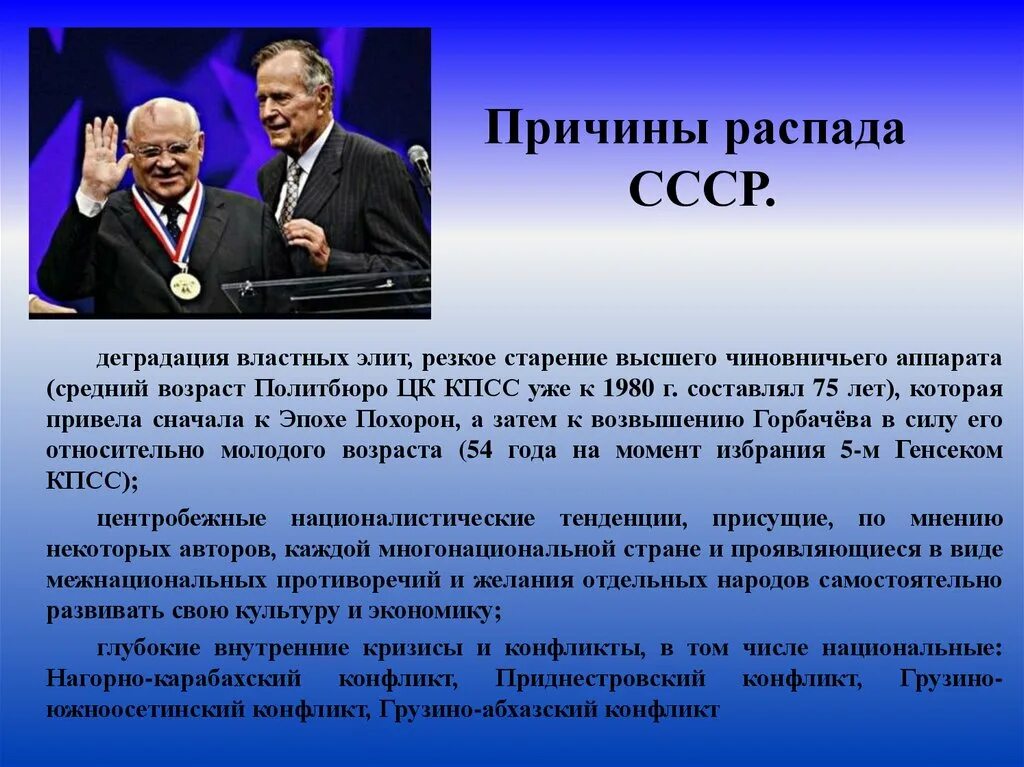 Причины распада СССР.

деградация властных элит, резкое старение высшего чиновничьего аппарата (средний возраст Политбюро ЦК КПСС уже к 1980 г. составлял 75 лет), которая привела сначала к Эпохе Похорон, а затем к возвышению Горбачёва в силу его относительно молодого возраста (54 года на момент избрания 5-м Генсеком КПСС);

центробежные националистические тенденции, присущие, по мнению некоторых авторов, каждой многонациональной стране и проявляющиеся в виде межнациональных противоречий и желания отдельных народов самостоятельно развивать свою культуру и экономику;

глубокие внутренние кризисы и конфликты, в том числе национальные: Нагорно-карабахский конфликт, Приднестровский конфликт, Грузино-южноосетинский конфликт, Грузино-абхазский конфликт